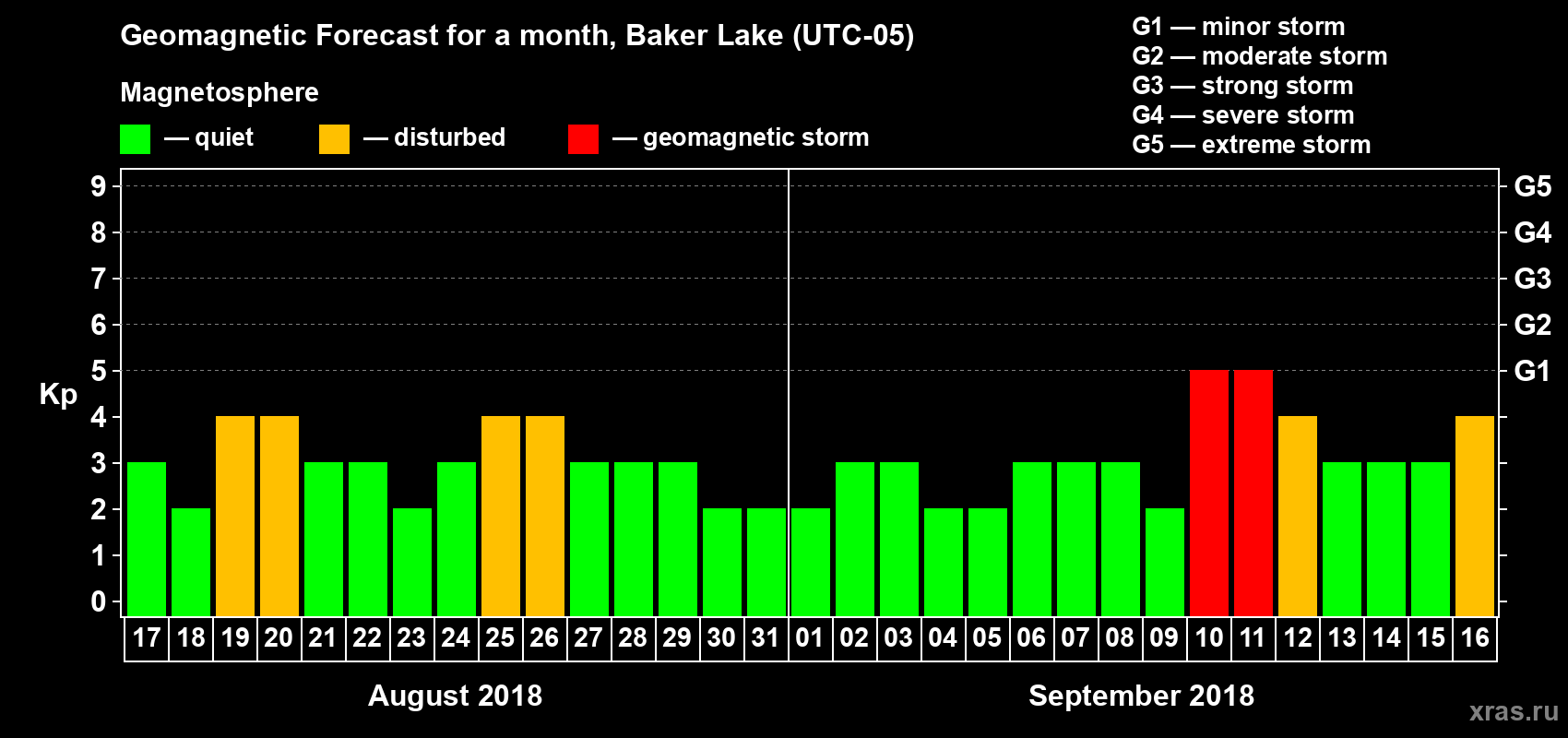 Geomagnetic Forecast for a month, Baker Lake (UTC-05)

Magnetosphere

— quiet — disturbed — geomagnetic storm

G1 — minor storm
G2 — moderate storm
G3 — strong storm
G4 — severe storm
G5 — extreme storm

Kp

9 8 7 6 5 4 3 2 1 0

G5 G4 G3 G2 G1

17 18 19 20 21 22 23 24 25 26 27 28 29 30 31 01 02 03 04 05 06 07 08 09 10 11 12 13 14 15 16

August 2018

September 2018

xras.ru